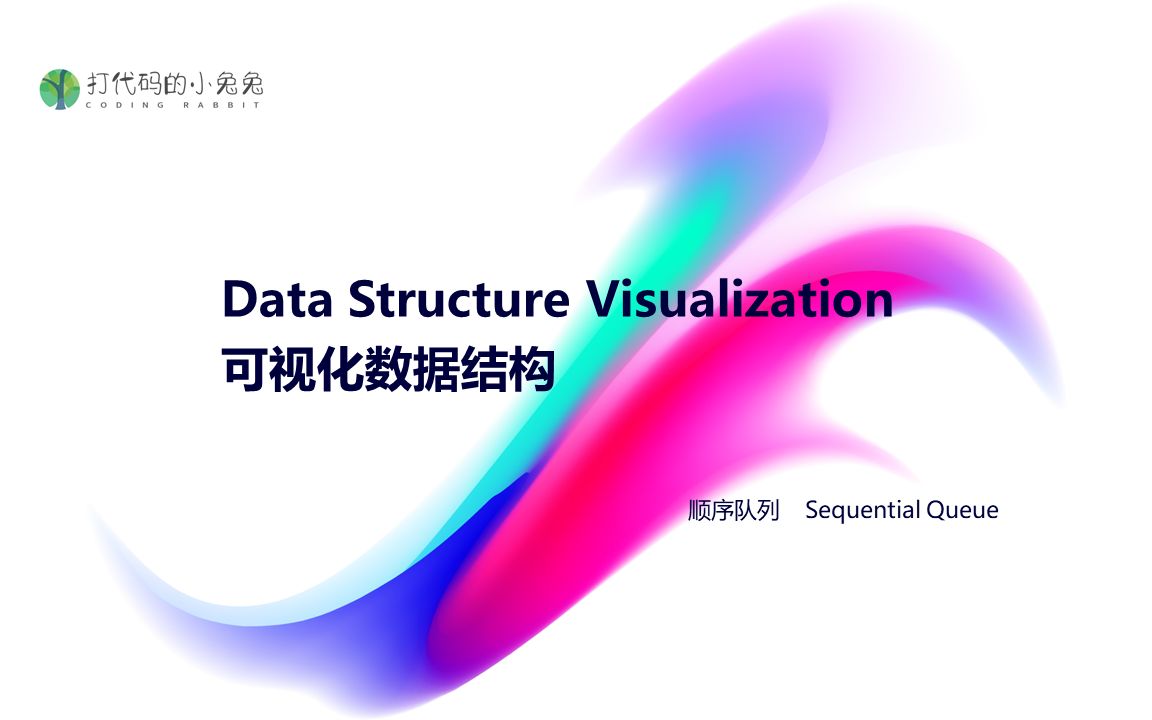 打代码的小兔兔
CODING RABBIT

Data Structure Visualization
可视化数据结构

顺序队列 Sequential Queue